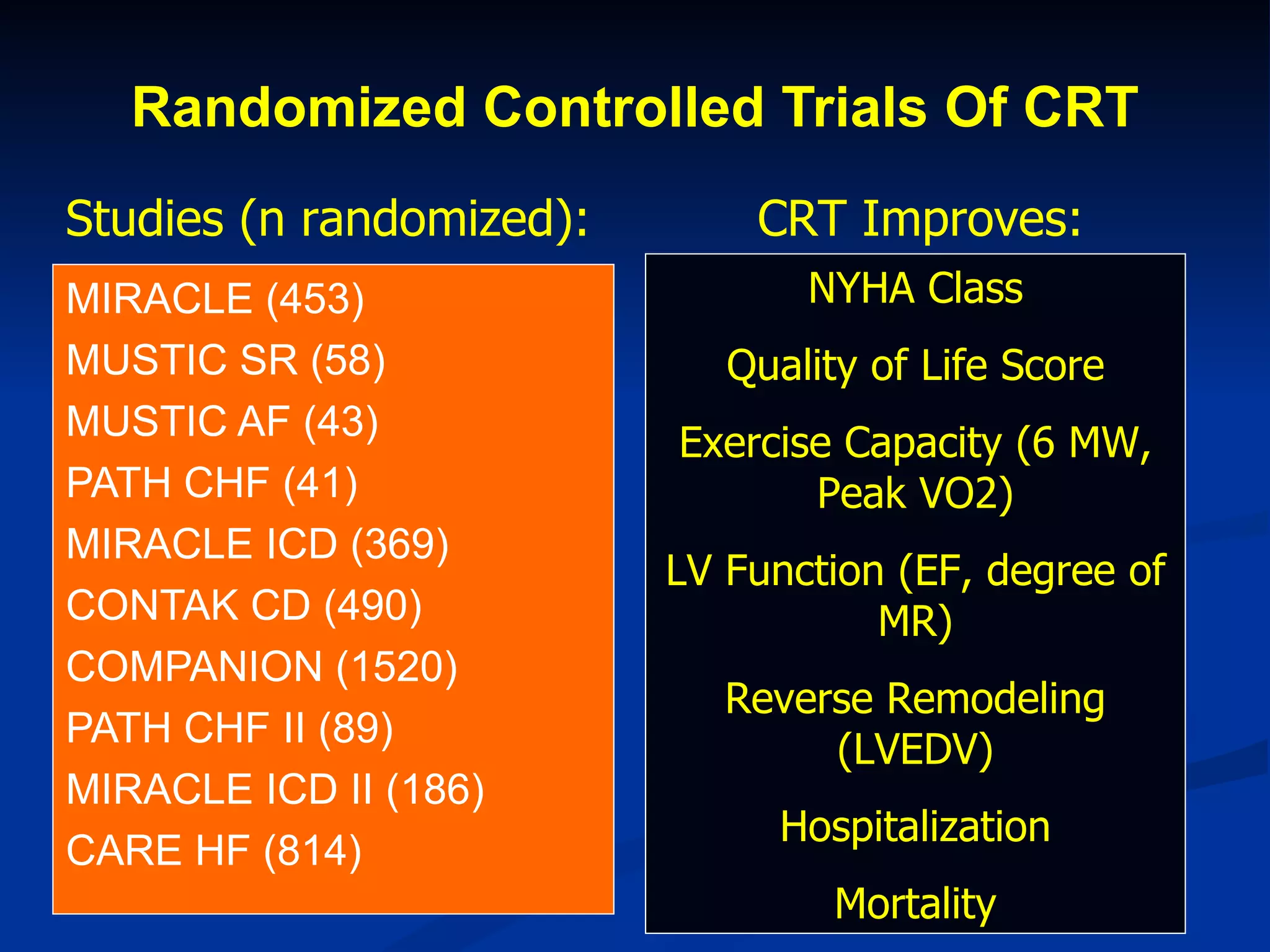 Randomized Controlled Trials Of CRT

Studies (n randomized):

MIRACLE (453)
MUSTIC SR (58)
MUSTIC AF (43)
PATH CHF (41)
MIRACLE ICD (369)
CONTAK CD (490)
COMPANION (1520)
PATH CHF II (89)
MIRACLE ICD II (186)
CARE HF (814)

CRT Improves:

NYHA Class

Quality of Life Score

Exercise Capacity (6 MW, Peak VO2)

LV Function (EF, degree of MR)

Reverse Remodeling (LVEDV)

Hospitalization

Mortality